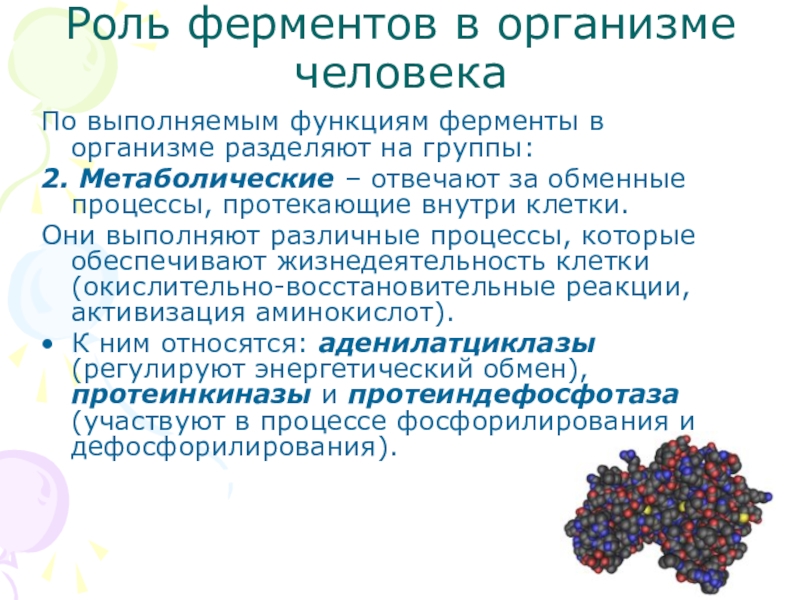 Роль ферментов в организме человека

По выполняемым функциям ферменты в организме разделяют на группы:

2. Метаболические – отвечают за обменные процессы, протекающие внутри клетки.

Они выполняют различные процессы, которые обеспечивают жизнедеятельность клетки (окислительно-восстановительные реакции, активизация аминокислот).

• К ним относятся: аденилатциклазы (регулируют энергетический обмен), протеинкиназы и протеиндефосфотаза (участвуют в процессе фосфорилирования и дефосфорилирования).